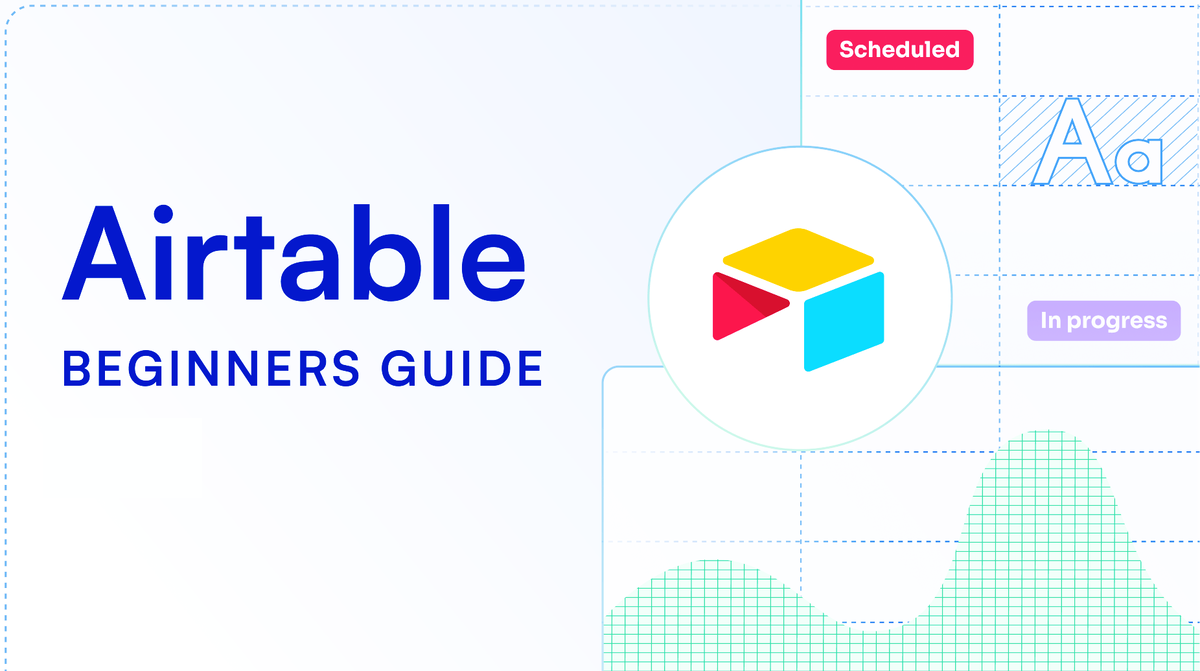 Airtable
BEGINNERS GUIDE

Scheduled
Aa
In progress